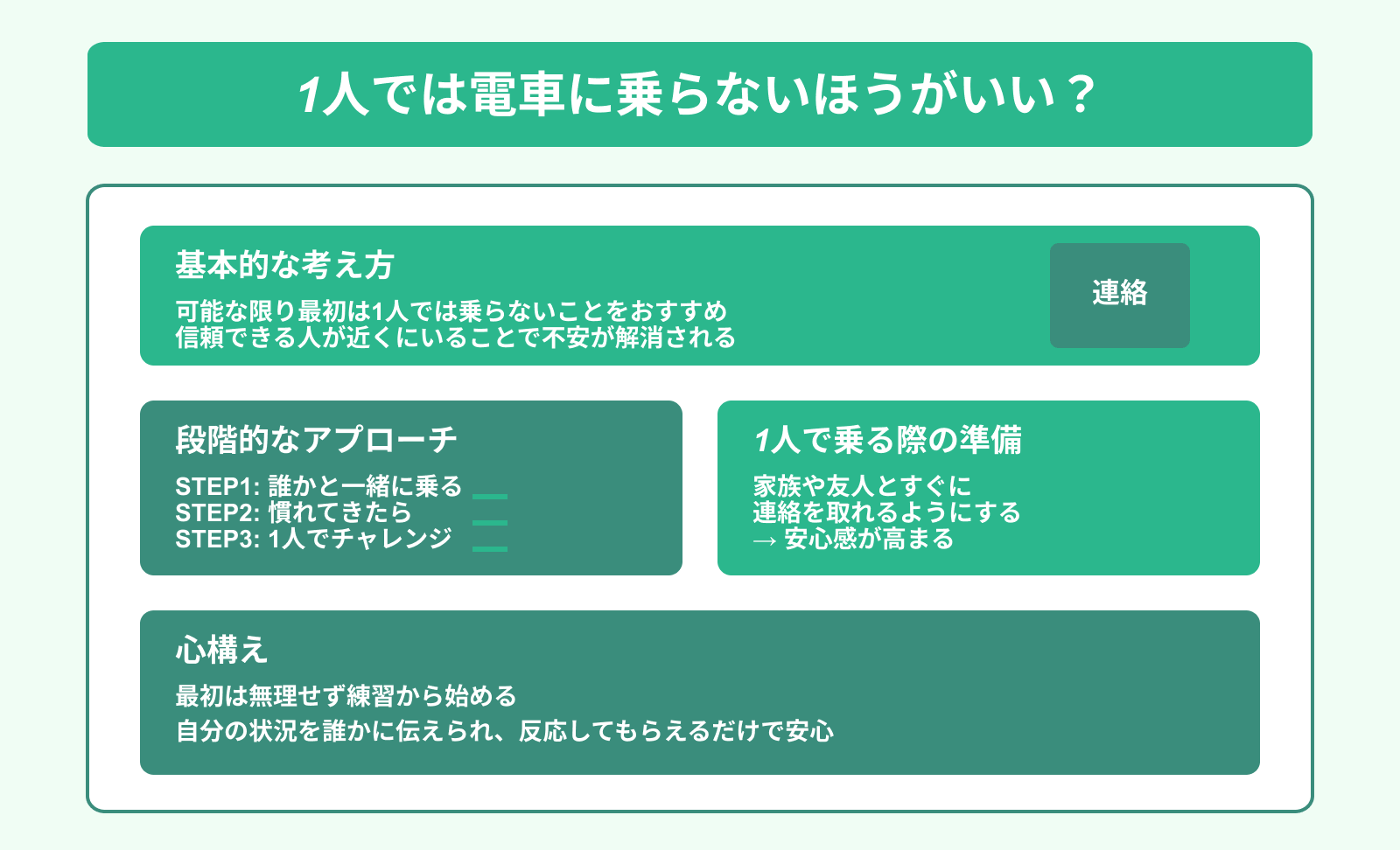 1人では電車に乗らないほうがいい？

基本的な考え方

可能な限り最初は1人では乗らないことをおすすめ
信頼できる人が近くにいることで不安が解消される

連絡

段階的なアプローチ

STEP1: 誰かと一緒に乗る
STEP2: 慣れてきたら
STEP3: 1人でチャレンジ

1人で乗る際の準備

家族や友人とすぐに
連絡を取れるようにする
→ 安心感が高まる

心構え

最初は無理せず練習から始める
自分の状況を誰かに伝えられ、反応してもらえるだけで安心